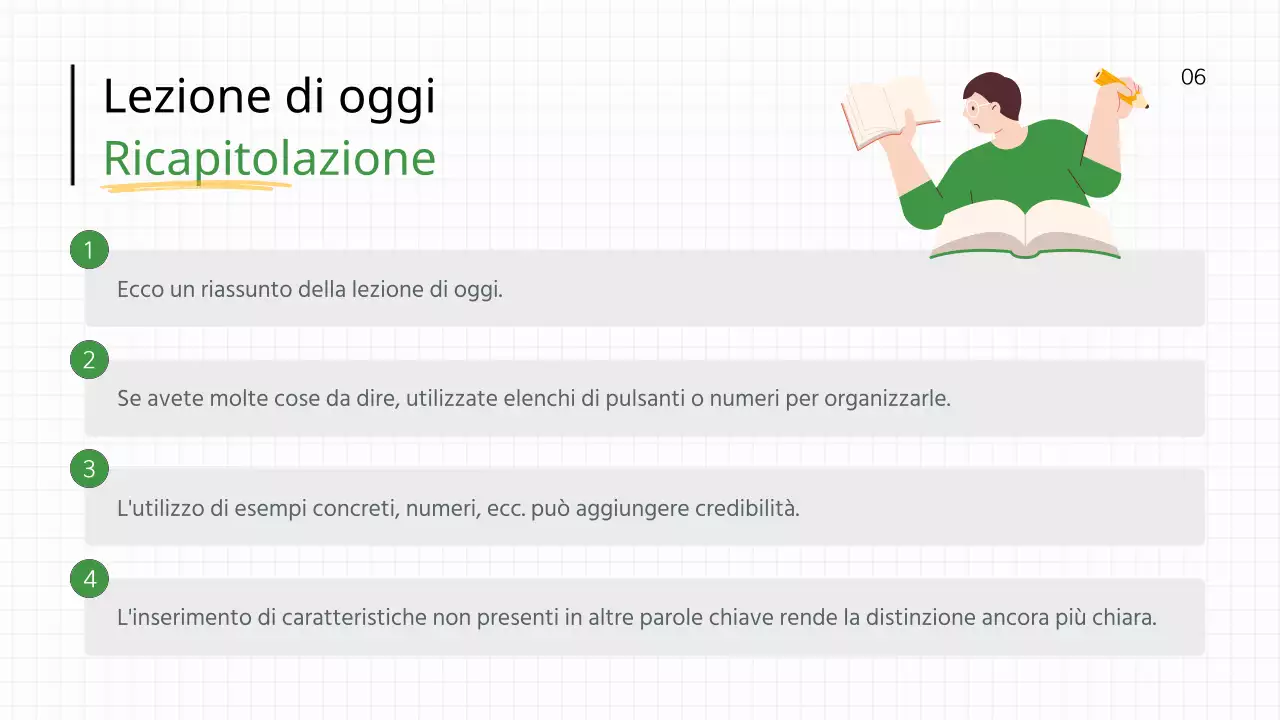 Lezione di oggi
Ricapitolazione

06

1
Ecco un riassunto della lezione di oggi.

2
Se avete molte cose da dire, utilizzate elenchi di pulsanti o numeri per organizzarle.

3
L'utilizzo di esempi concreti, numeri, ecc. può aggiungere credibilità.

4
L'inserimento di caratteristiche non presenti in altre parole chiave rende la distinzione ancora più chiara.